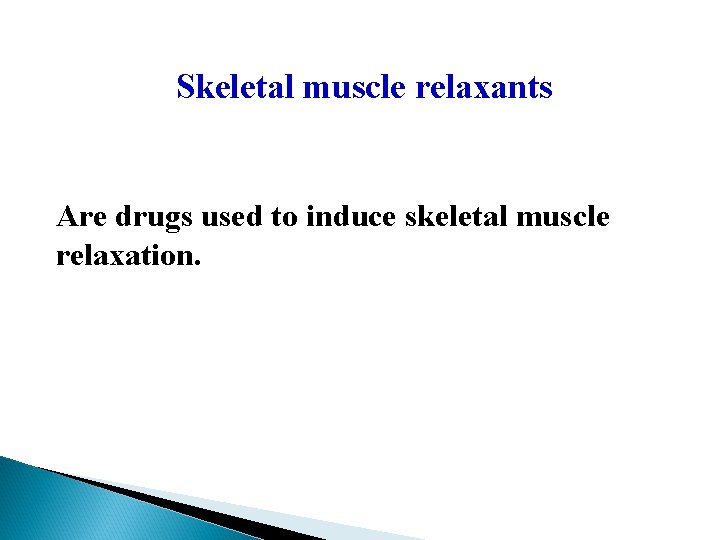 Skeletal muscle relaxants

Are drugs used to induce skeletal muscle relaxation.